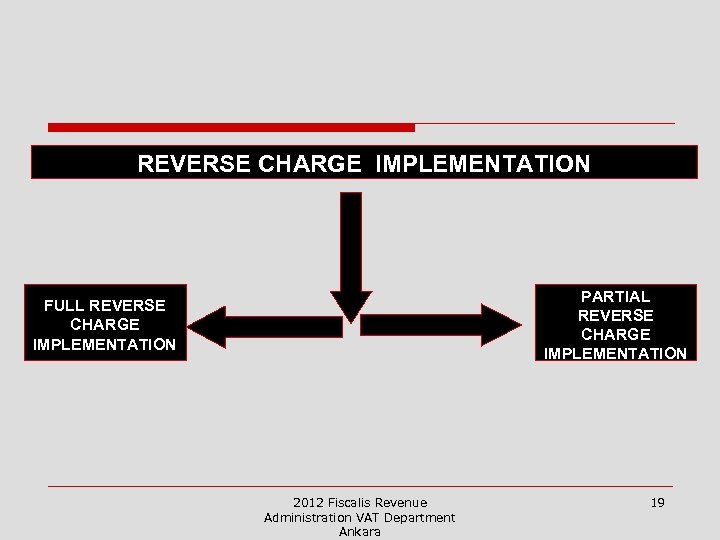 REVERSE CHARGE IMPLEMENTATION

FULL REVERSE CHARGE IMPLEMENTATION

PARTIAL REVERSE CHARGE IMPLEMENTATION

2012 Fiscalis Revenue Administration VAT Department Ankara

19